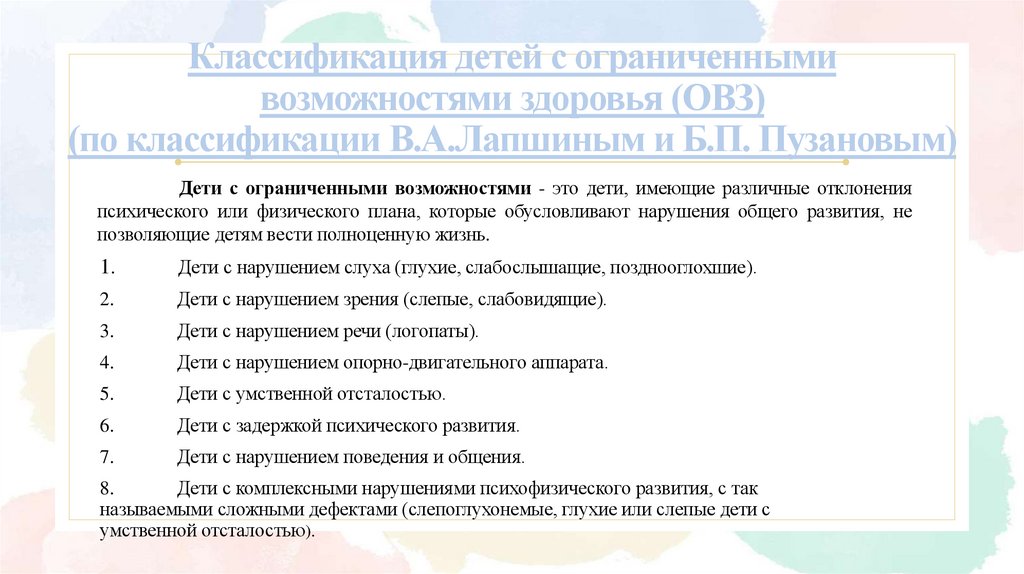 Классификация детей с ограниченными возможностями здоровья (ОВЗ) (по классификации В.А.Лапшиным и Б.П. Пузановым)

Дети с ограниченными возможностями - это дети, имеющие различные отклонения психического или физического плана, которые обусловливают нарушения общего развития, не позволяющие детям вести полноценную жизнь.

1. Дети с нарушением слуха (глухие, слабослышащие, позднооглохшие).

2. Дети с нарушением зрения (слепые, слабовидящие).

3. Дети с нарушением речи (логопаты).

4. Дети с нарушением опорно-двигательного аппарата.

5. Дети с умственной отсталостью.

6. Дети с задержкой психического развития.

7. Дети с нарушением поведения и общения.

8. Дети с комплексными нарушениями психофизического развития, с так называемыми сложными дефектами (слепоглухонемые, глухие или слепые дети с умственной отсталостью).